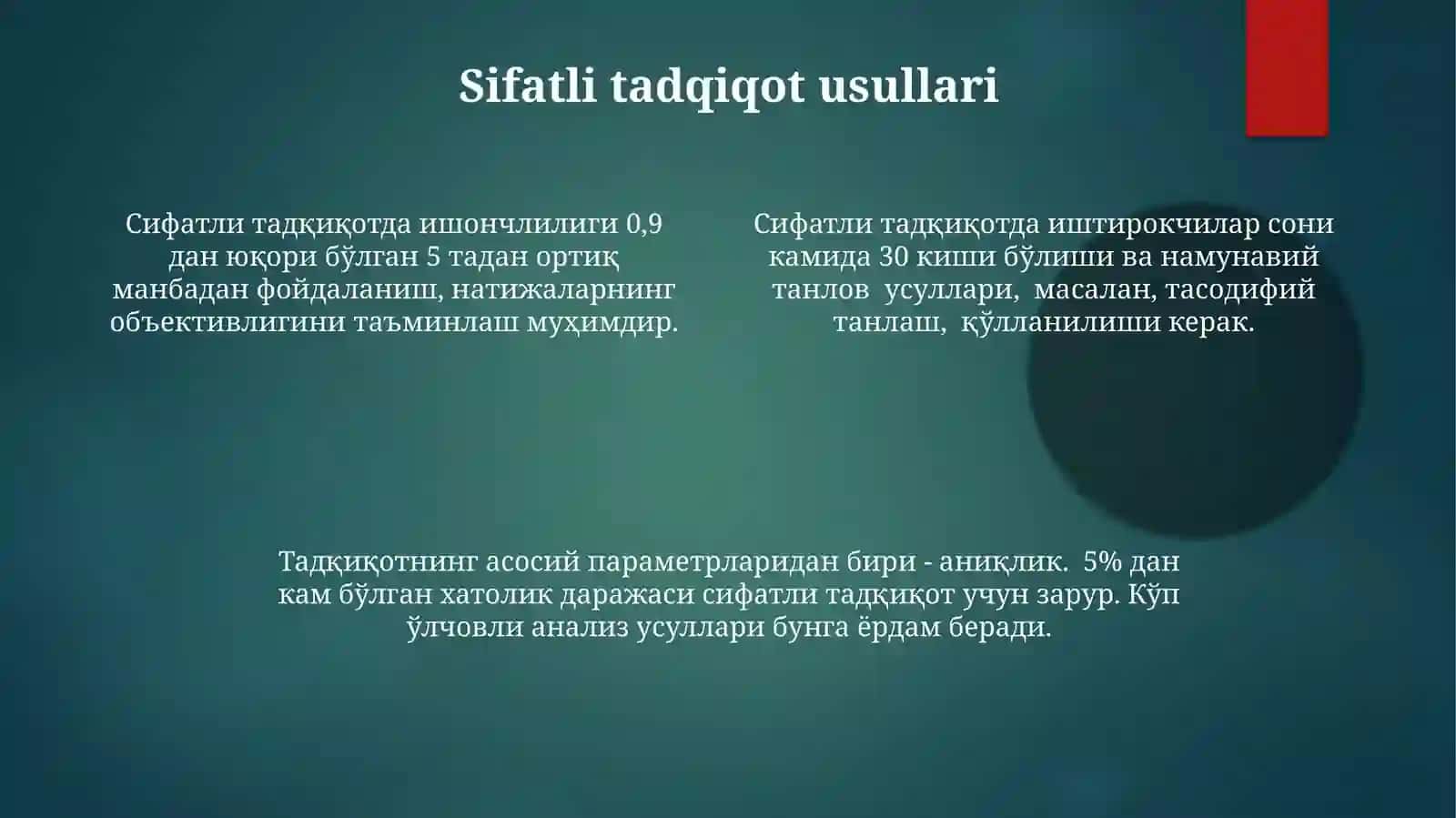 Sifatli tadqiqot usullari

Сифатли тадқиқотда ишончлилиги 0,9 дан юқори бўлган 5 тадан ортиқ манбадан фойдаланиш, натижаларнинг объективлигини таъминлаш муҳимдир.

Сифатли тадқиқотда иштирокчилар сони камида 30 киши бўлиши ва намунавий танлов усуллари, масалан, тасодифий танлаш, қўлланилиши керак.

Тадқиқотнинг асосий параметрларидан бири - аниқлик. 5% дан кам бўлган хатолик даражаси сифатли тадқиқот учун зарур. Кўп ўлчовли анализ усуллари бунга ёрдам беради.